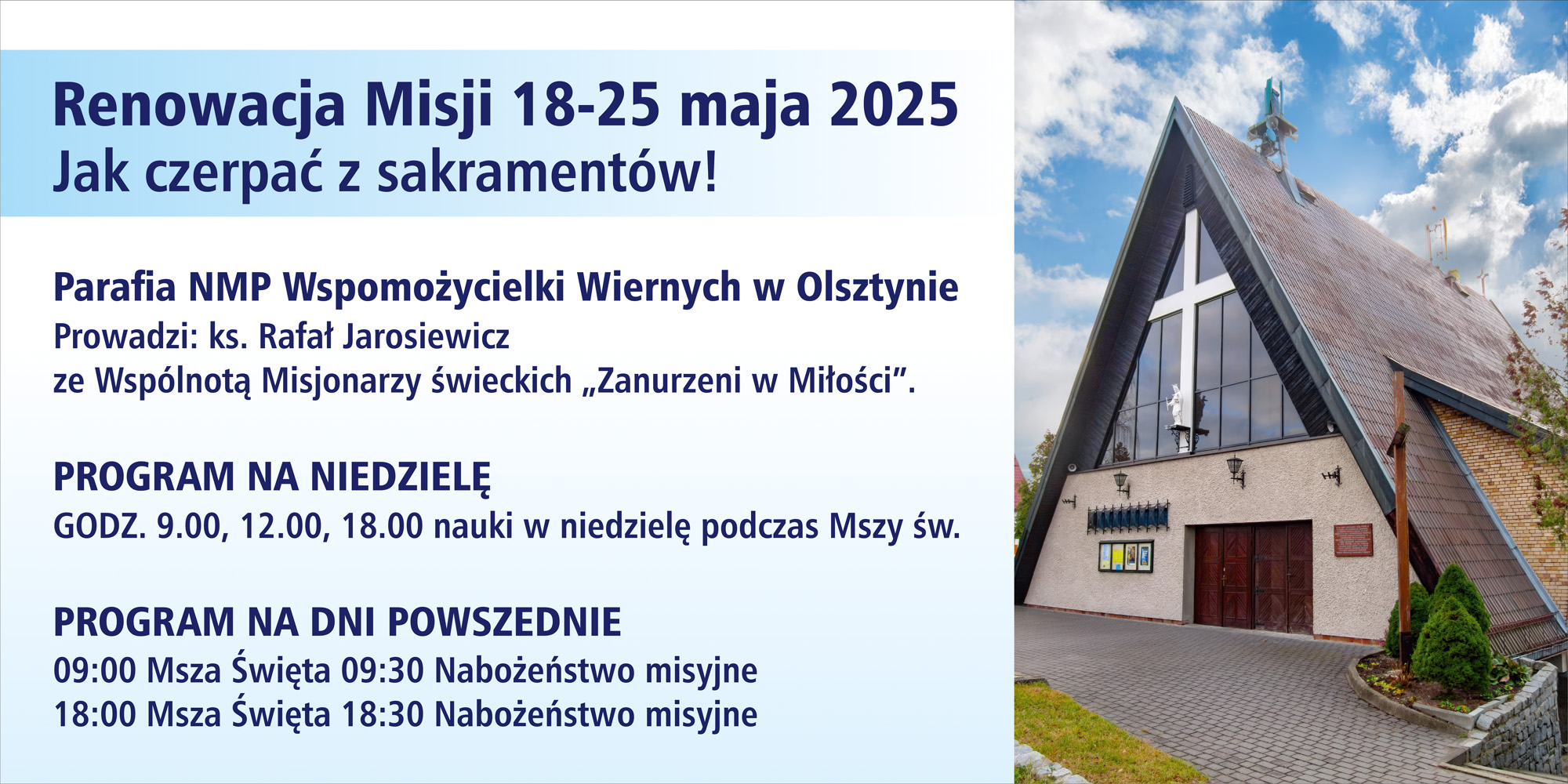 Renowacja Misji 18-25 maja 2025
Jak czerpać z sakramentów!

Parafia NMP Wspomożycielki Wiernych w Olsztynie
Prowadzi: ks. Rafał Jarosiewicz
ze Wspólnotą Misjonarzy świeckich „Zanurzeni w Miłości”.

PROGRAM NA NIEDZIELĘ
GODZ. 9.00, 12.00, 18.00 nauki w niedzielę podczas Mszy św.

PROGRAM NA DNI POWSZEDNIE
09:00 Msza Święta 09:30 Nabożeństwo misyjne
18:00 Msza Święta 18:30 Nabożeństwo misyjne